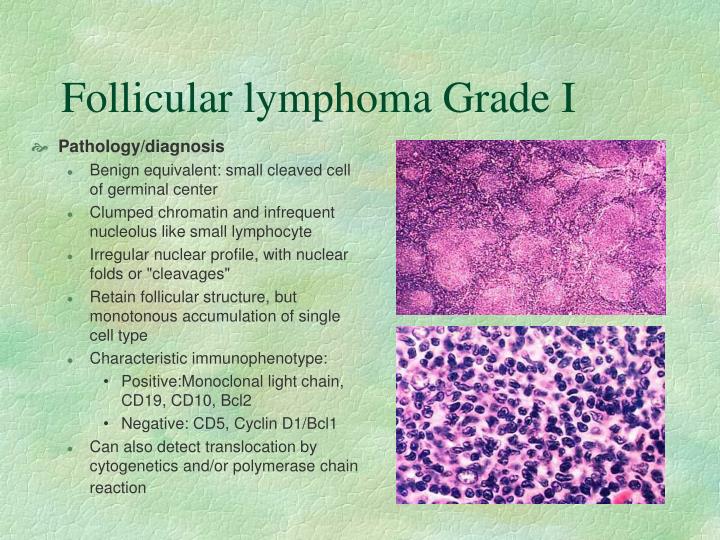 Follicular lymphoma Grade I

Pathology/diagnosis

• Benign equivalent: small cleaved cell of germinal center
• Clumped chromatin and infrequent nucleolus like small lymphocyte
• Irregular nuclear profile, with nuclear folds or "cleavages"
• Retain follicular structure, but monotonous accumulation of single cell type
• Characteristic immunophenotype:
• Positive:Monoclonal light chain, CD19, CD10, Bcl2
• Negative: CD5, Cyclin D1/Bcl1
• Can also detect translocation by cytogenetics and/or polymerase chain reaction